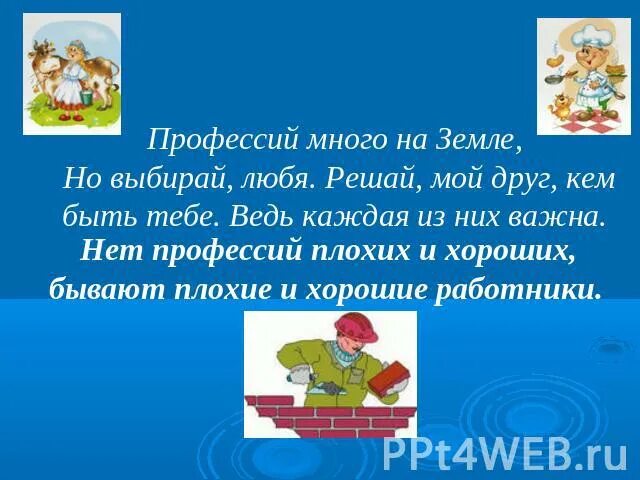 Профессий много на Земле,
Но выбирай, любя. Решай, мой друг, кем быть тебе. Ведь каждая из них важна.

Нет профессий плохих и хороших, бывают плохие и хорошие работники.

PPt4WEB.ru